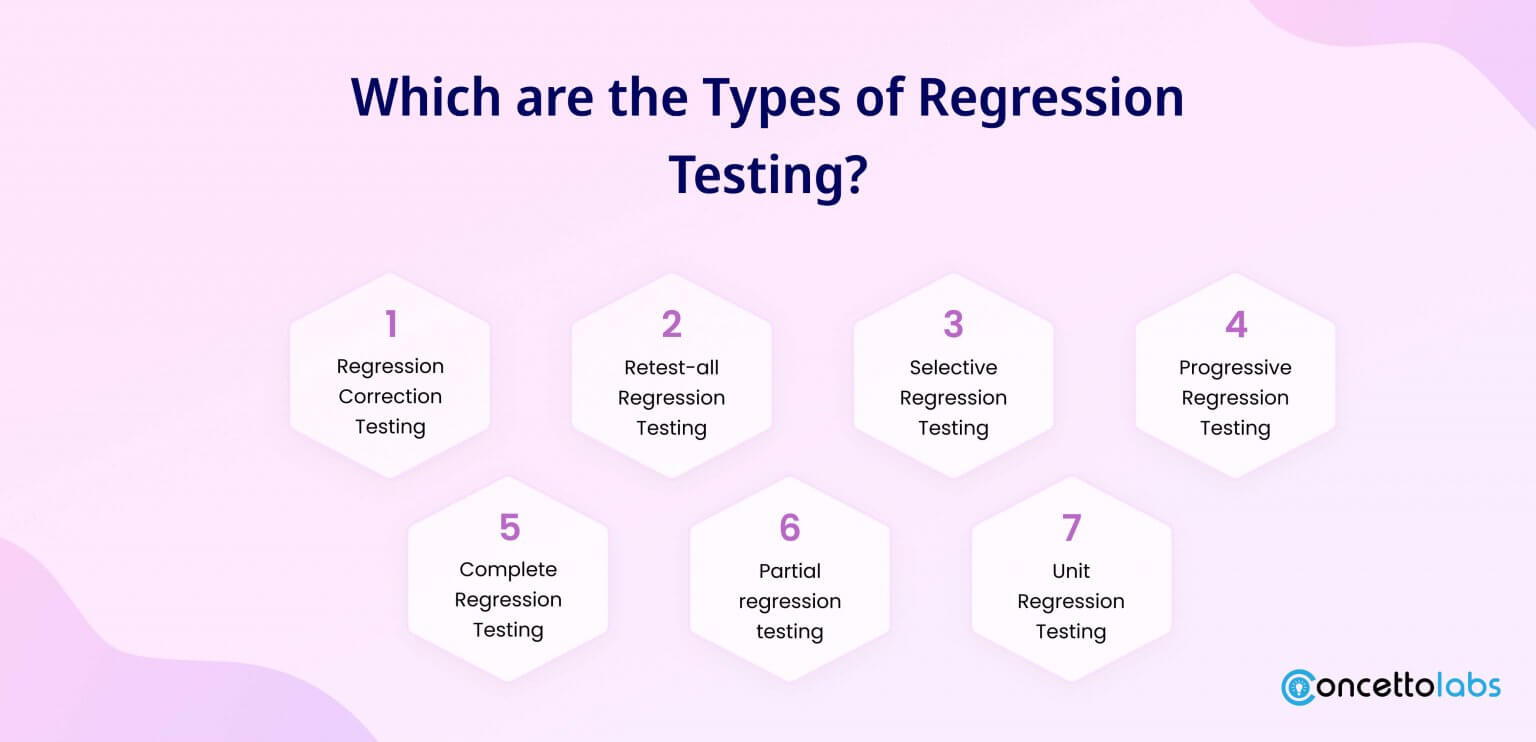 Which are the Types of Regression Testing?

1
Regression Correction Testing

2
Retest-all Regression Testing

3
Selective Regression Testing

4
Progressive Regression Testing

5
Complete Regression Testing

6
Partial regression testing

7
Unit Regression Testing

Concettolabs